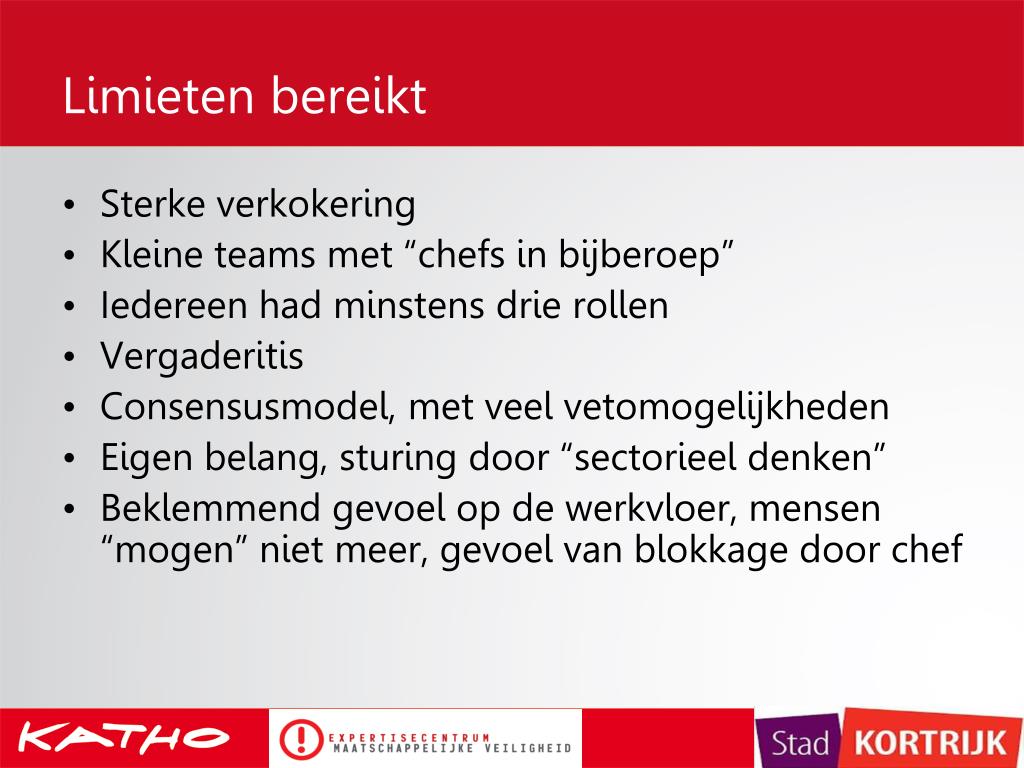 Limieten bereikt

• Sterke verkokering
• Kleine teams met "chefs in bijberoep"
• Iedereen had minstens drie rollen
• Vergaderitis
• Consensusmodel, met veel vetomogelijkheden
• Eigen belang, sturing door "sectorieel denken"
• Beklemmend gevoel op de werkvloer, mensen "mogen" niet meer, gevoel van blokkage door chef

KATHO

EXPERTISECENTRUM
MAATSCHAPPELIJKE VEILIGHEID

Stad KORTRIJK